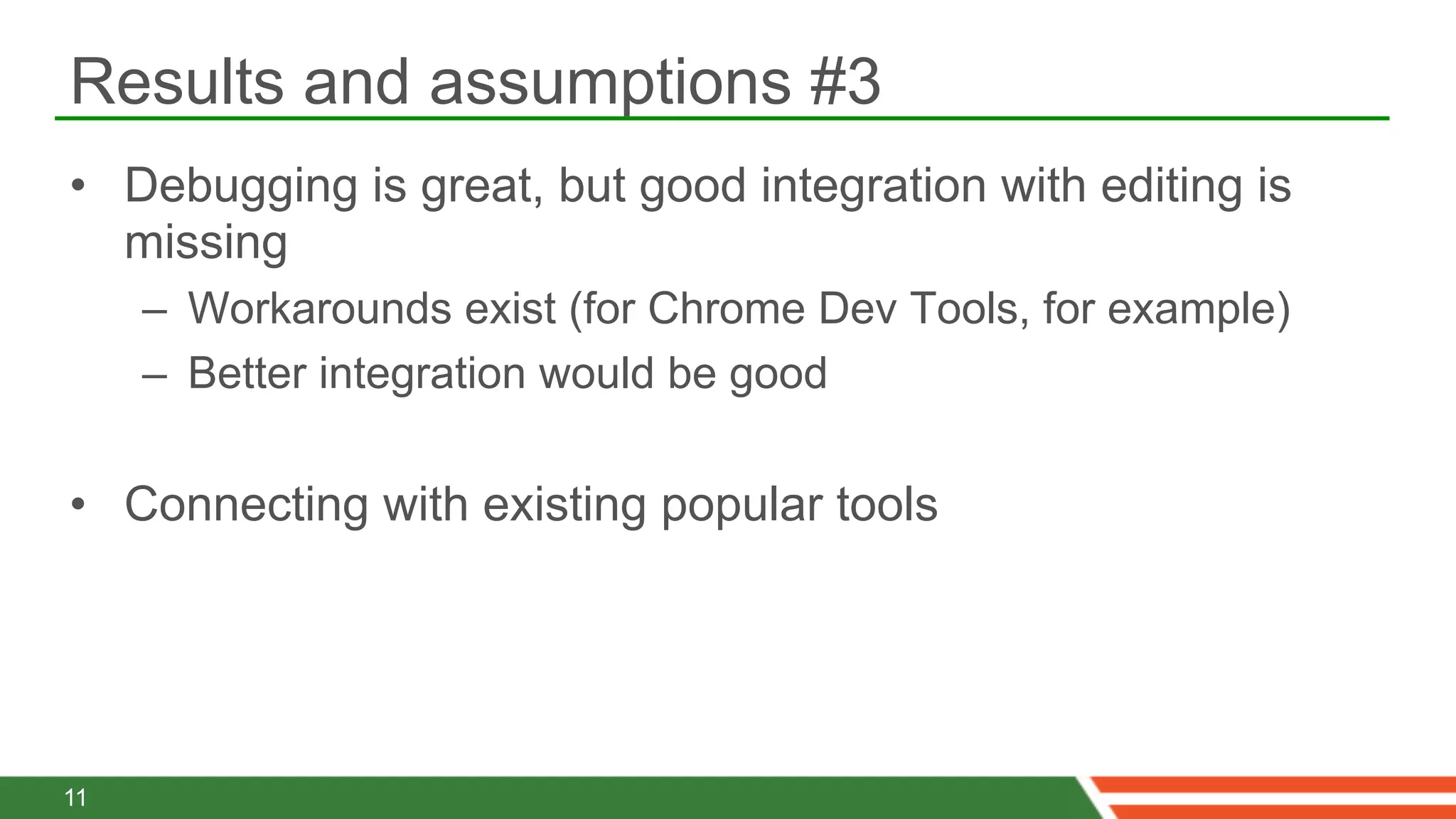 Results and assumptions #3

• Debugging is great, but good integration with editing is missing
  – Workarounds exist (for Chrome Dev Tools, for example)
  – Better integration would be good

• Connecting with existing popular tools

11